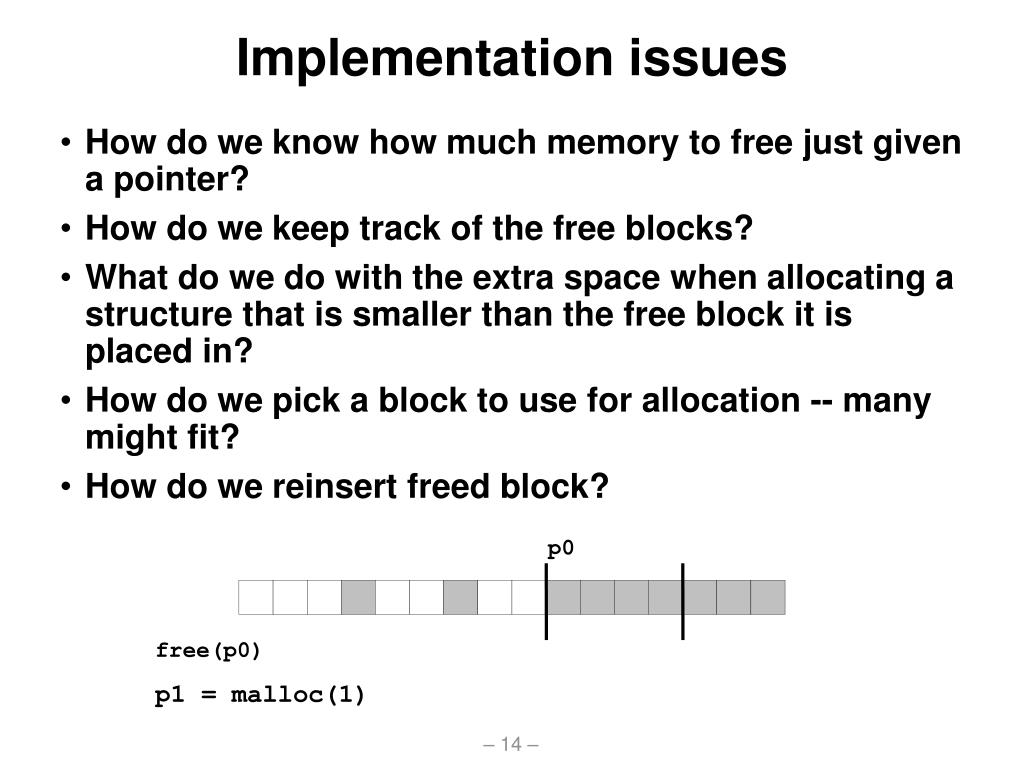 Implementation issues

• How do we know how much memory to free just given a pointer?
• How do we keep track of the free blocks?
• What do we do with the extra space when allocating a structure that is smaller than the free block it is placed in?
• How do we pick a block to use for allocation -- many might fit?
• How do we reinsert freed block?

p0

free(p0)

p1 = malloc(1)

– 14 –